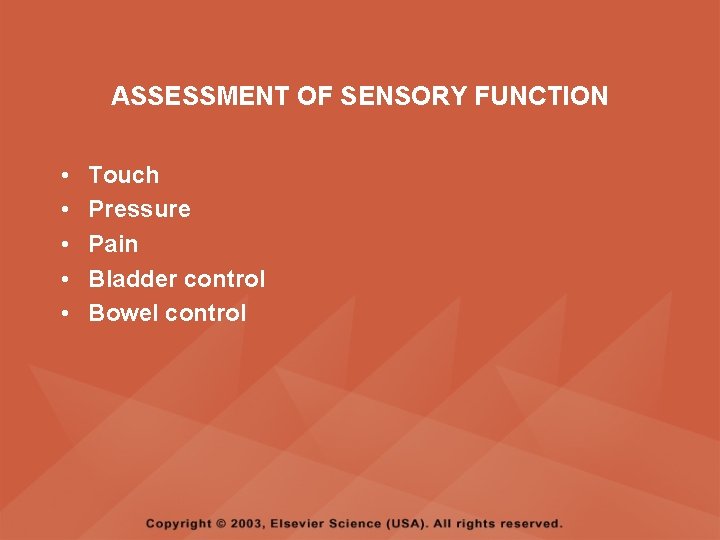 ASSESSMENT OF SENSORY FUNCTION

• Touch
• Pressure
• Pain
• Bladder control
• Bowel control

Copyright © 2003, Elsevier Science (USA). All rights reserved.